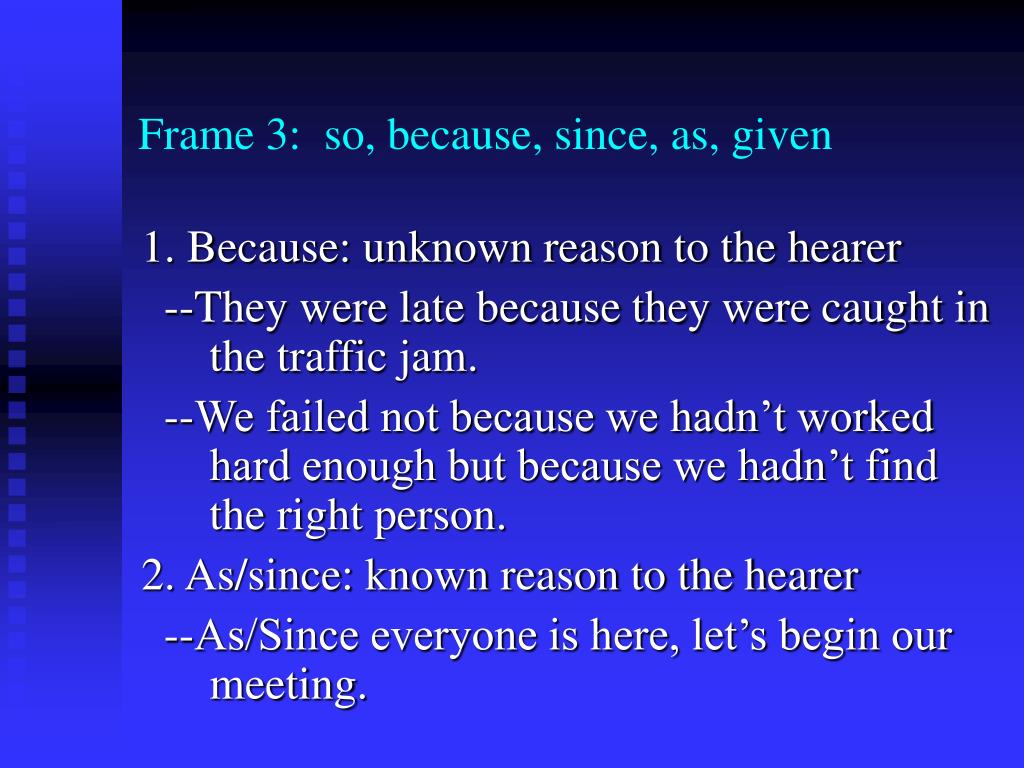 Frame 3: so, because, since, as, given

1. Because: unknown reason to the hearer

--They were late because they were caught in the traffic jam.

--We failed not because we hadn’t worked hard enough but because we hadn’t find the right person.

2. As/since: known reason to the hearer

--As/Since everyone is here, let’s begin our meeting.